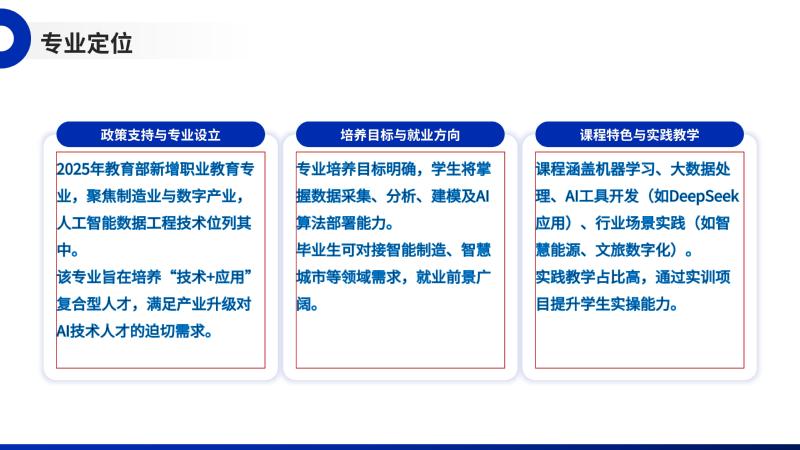 专业定位

政策支持与专业设立

2025年教育部新增职业教育专业，聚焦制造业与数字产业，人工智能数据工程技术位列其中。
该专业旨在培养“技术+应用”复合型人才，满足产业升级对AI技术人才的迫切需求。

培养目标与就业方向

专业培养目标明确，学生将掌握数据采集、分析、建模及AI算法部署能力。
毕业生可对接智能制造、智慧城市等领域需求，就业前景广阔。

课程特色与实践教学

课程涵盖机器学习、大数据处理、AI工具开发（如DeepSeek应用）、行业场景实践（如智慧能源、文旅数字化）。
实践教学占比高，通过实训项目提升学生实操能力。